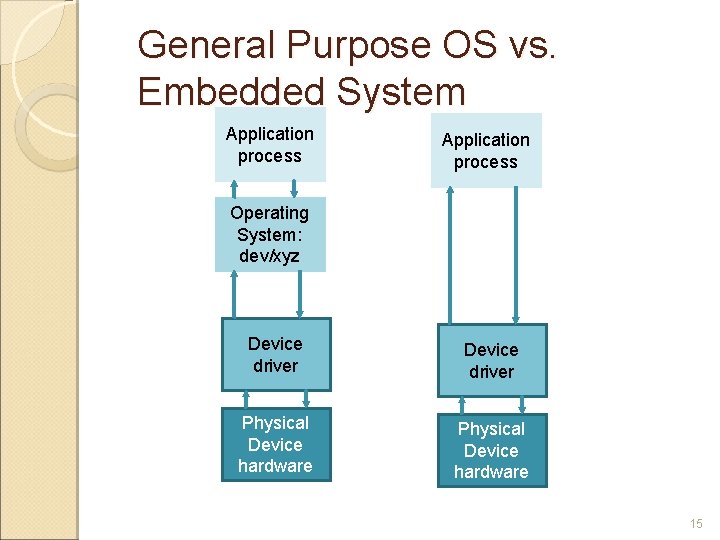 General Purpose OS vs. Embedded System

Application process

Operating System: dev/xyz

Device driver

Physical Device hardware

Application process

Device driver

Physical Device hardware

15